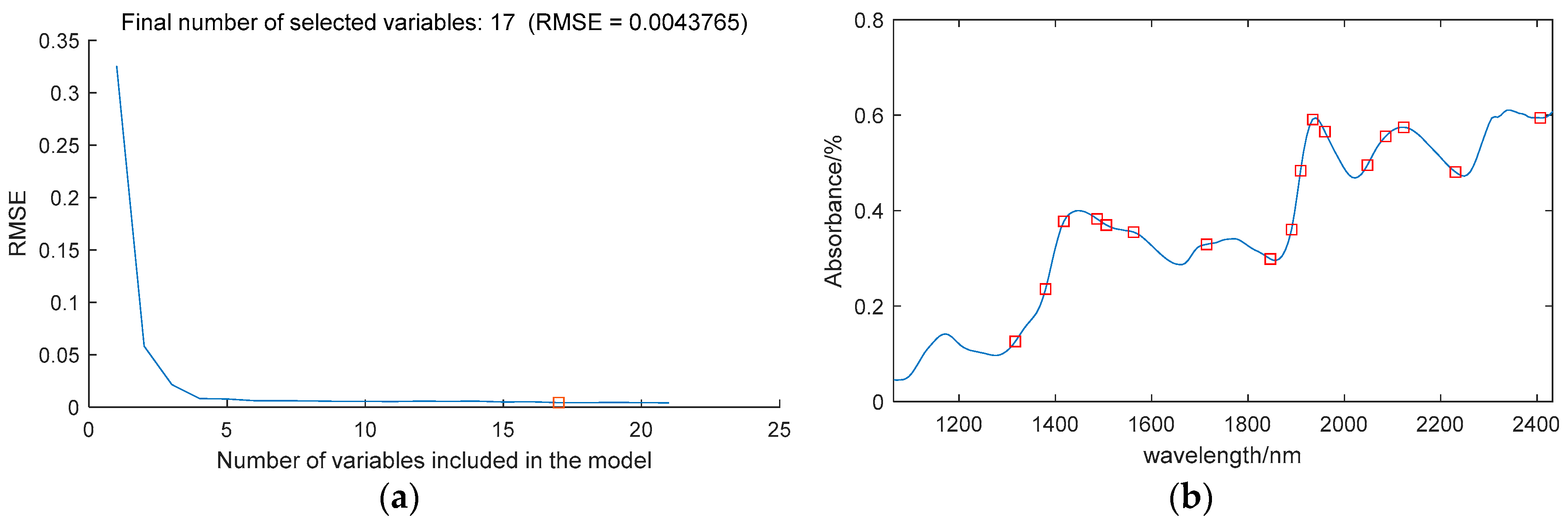 Final number of selected variables: 17 (RMSE = 0.0043765)

0.35
0.3
0.25
0.2
0.15
0.1
0.05
0

RMSE

0
5
10
15
20
25

Number of variables included in the model

(a)

0.8
0.6
0.4
0.2
0

Absorbance/%

1200
1400
1600
1800
2000
2200
2400

wavelength/nm

(b)